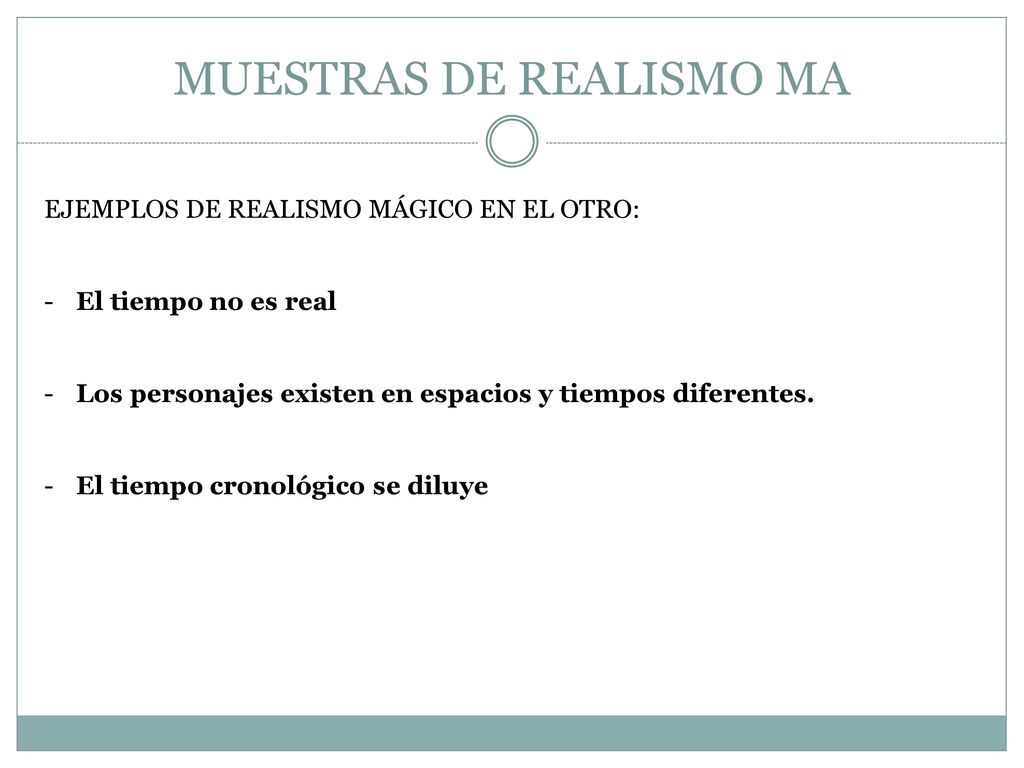 MUESTRAS DE REALISMO MA

EJEMPLOS DE REALISMO MÁGICO EN EL OTRO:

- El tiempo no es real

- Los personajes existen en espacios y tiempos diferentes.

- El tiempo cronológico se diluye